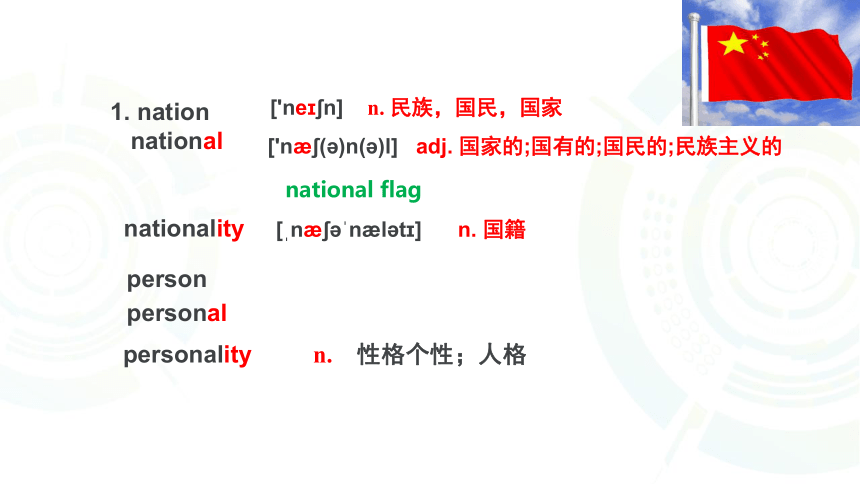 1. nation ['neɪʃn] n. 民族，国民，国家

national ['næʃ(ə)n(ə)l] adj. 国家的;国有的;国民的;民族主义的

national flag

nationality [ˌnæʃəˈnælətɪ] n. 国籍

person

personal

personality n. 性格个性；人格